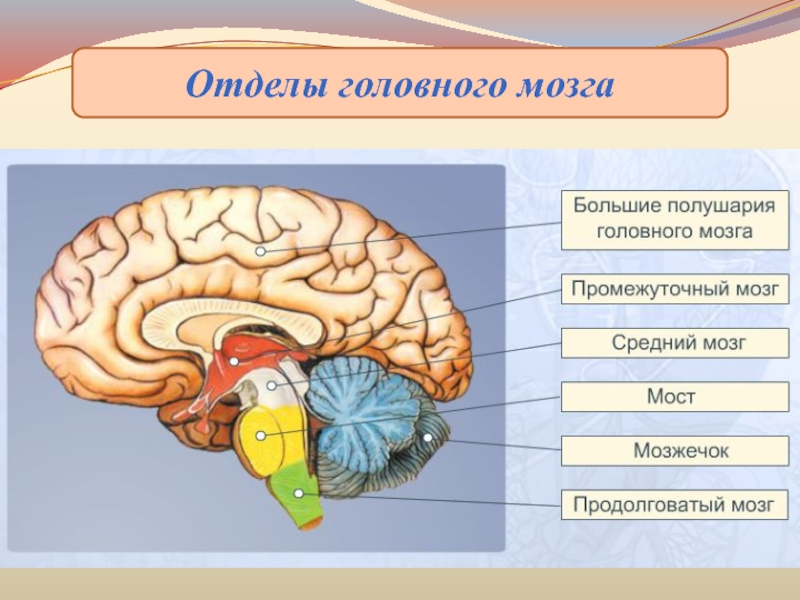 Отделы головного мозга

Большие полушария головного мозга

Промежуточный мозг

Средний мозг

Мост

Мозжечок

Продолговатый мозг